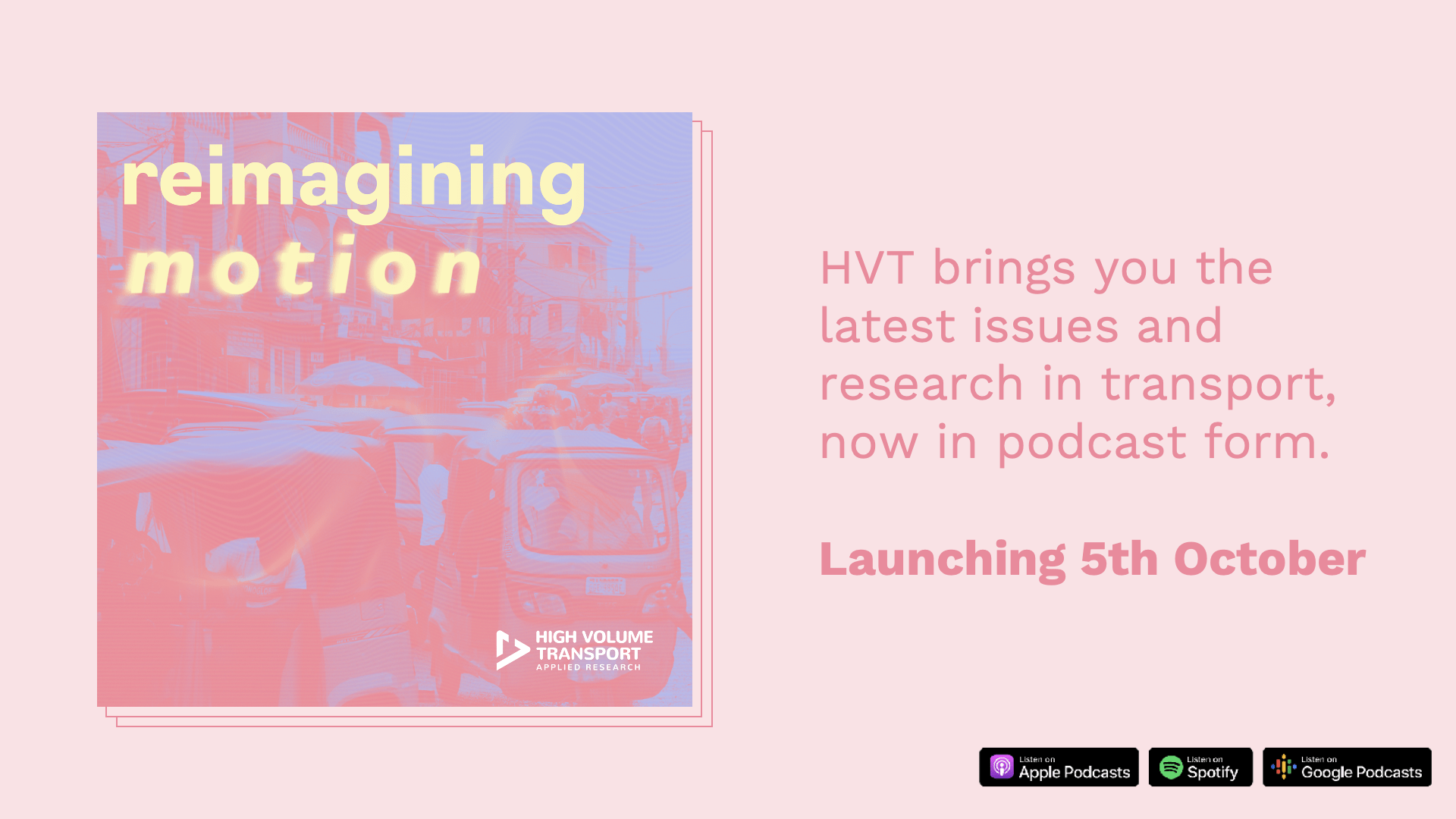 reimagining
motion

HIGH VOLUME TRANSPORT
APPLIED RESEARCH

HVT brings you the latest issues and research in transport, now in podcast form.

Launching 5th October

Listen on Apple Podcasts

Listen on Spotify

Listen on Google Podcasts